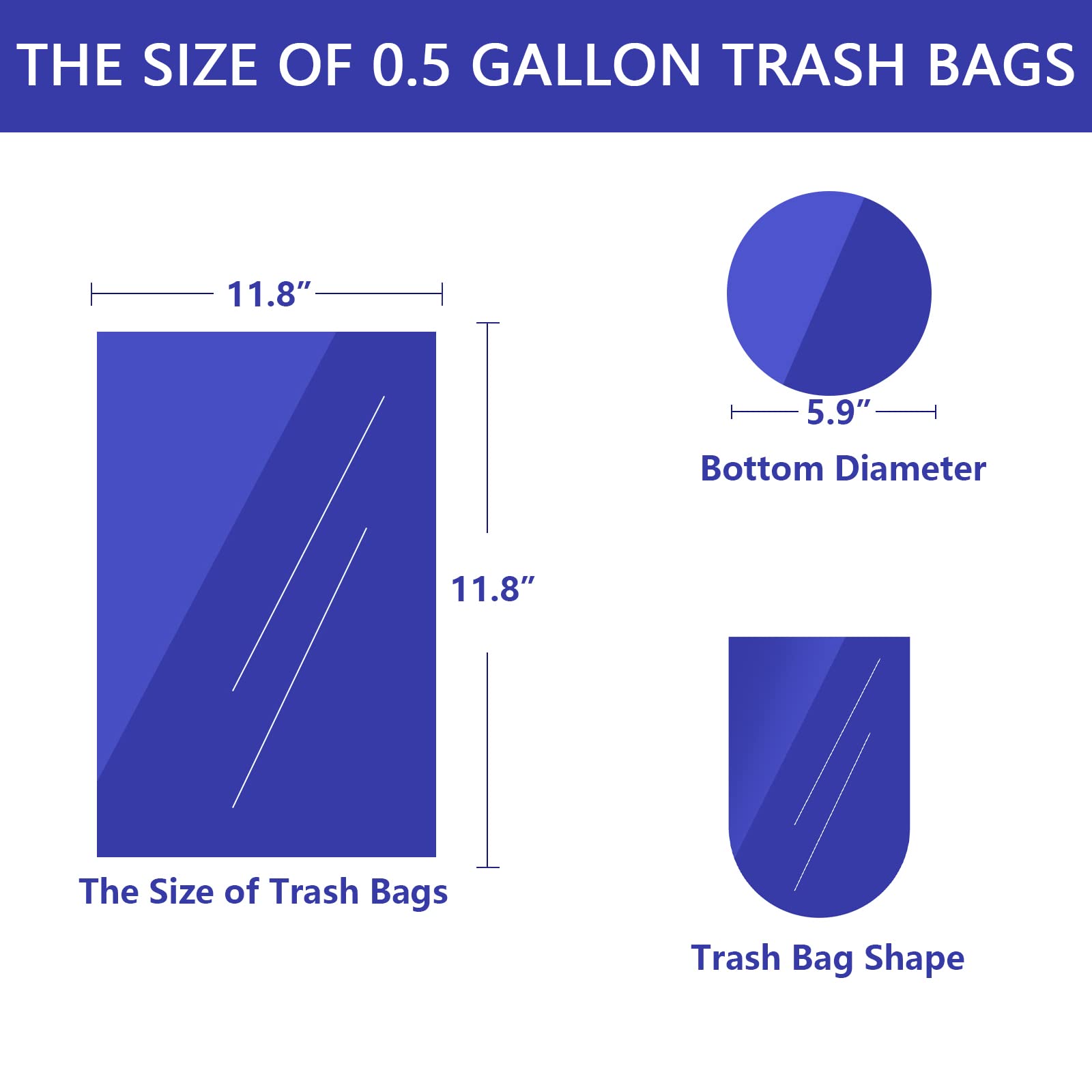 THE SIZE OF 0.5 GALLON TRASH BAGS

11.8”

11.8”

The Size of Trash Bags

5.9”

Bottom Diameter

Trash Bag Shape